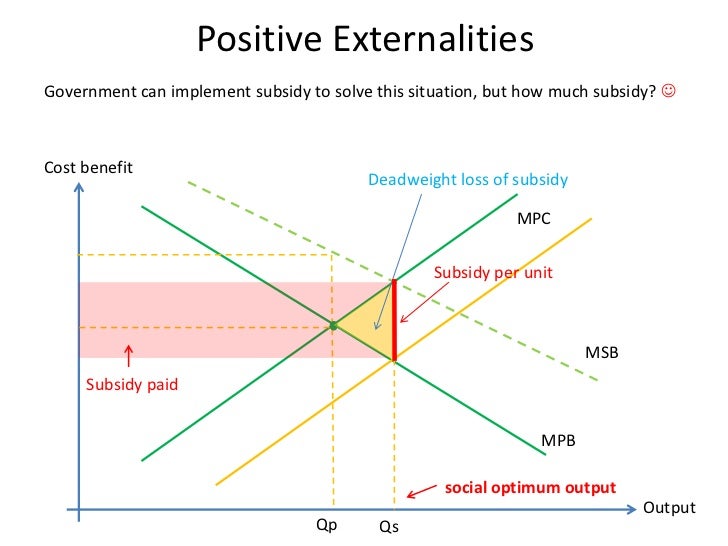 Positive Externalities

Government can implement subsidy to solve this situation, but how much subsidy? ☺

Cost benefit

Deadweight loss of subsidy

MPC

Subsidy per unit

MSB

Subsidy paid

MPB

social optimum output

Output

Qp

Qs